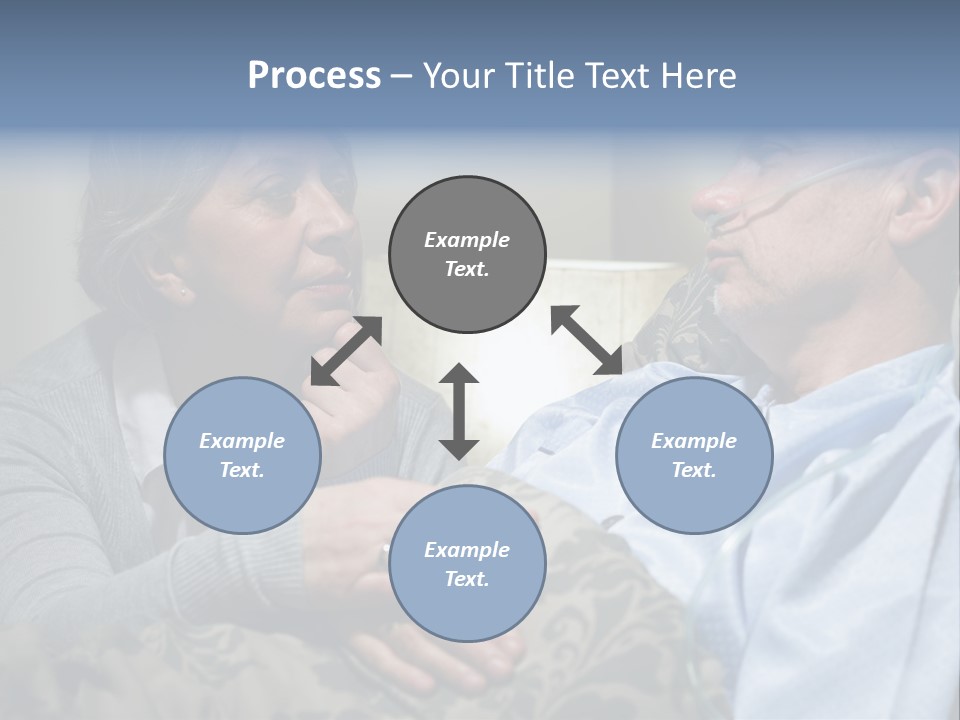 Process – Your Title Text Here

Example Text.

Example Text.

Example Text.

Example Text.